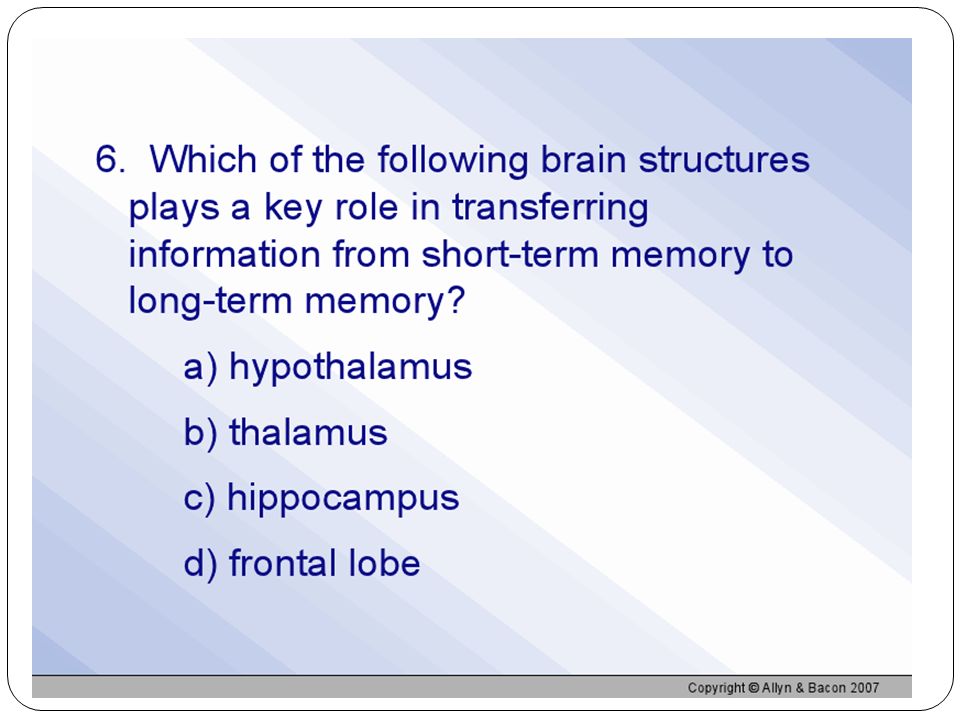 6. Which of the following brain structures plays a key role in transferring information from short-term memory to long-term memory?

a) hypothalamus

b) thalamus

c) hippocampus

d) frontal lobe

Copyright © Allyn & Bacon 2007